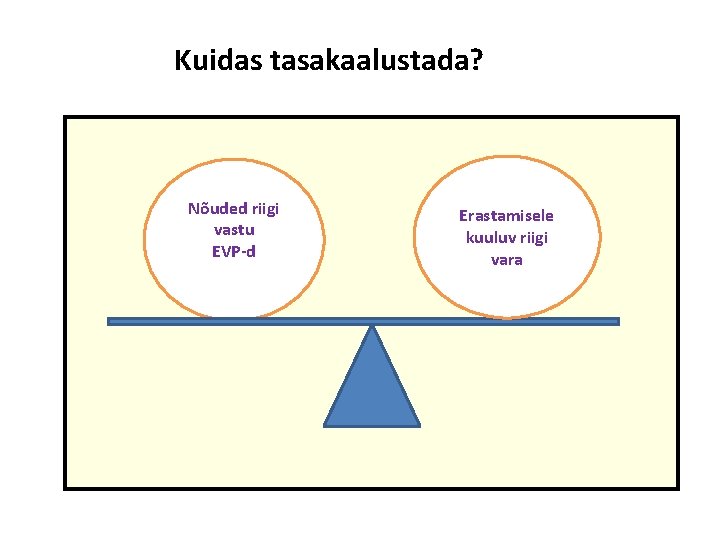 Kuidas tasakaalustada?

Nõuded riigi vastu EVP-d

Erastamisele kuuluv riigi vara